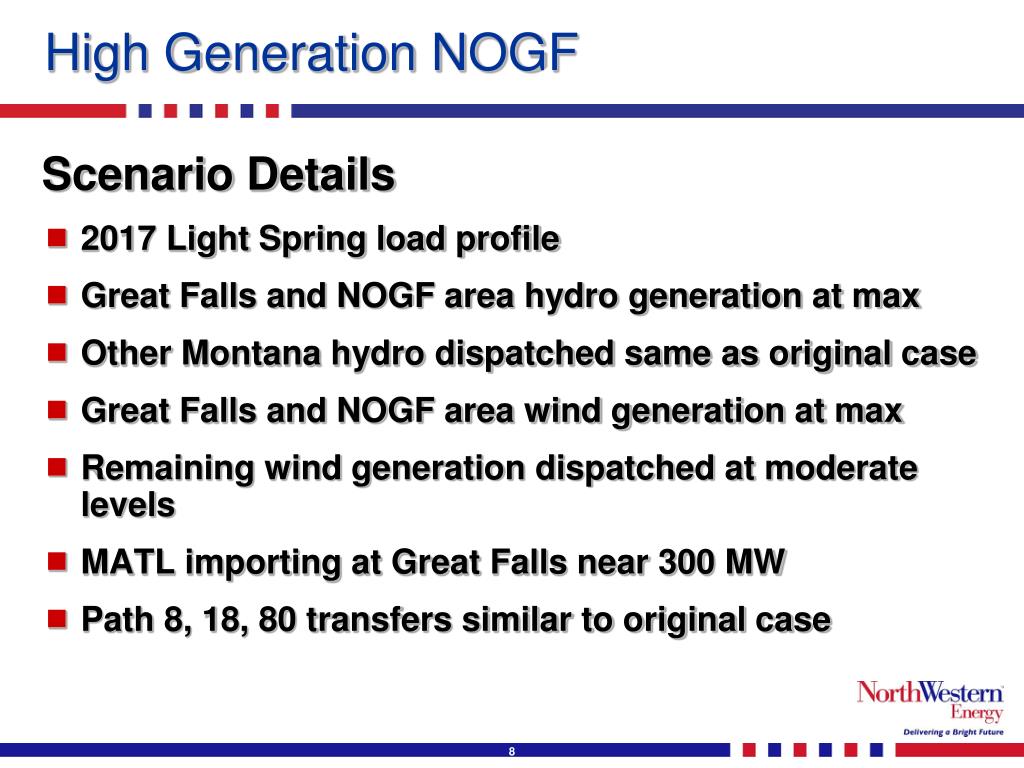 High Generation NOGF

Scenario Details

2017 Light Spring load profile

Great Falls and NOGF area hydro generation at max

Other Montana hydro dispatched same as original case

Great Falls and NOGF area wind generation at max

Remaining wind generation dispatched at moderate levels

MATL importing at Great Falls near 300 MW

Path 8, 18, 80 transfers similar to original case

NorthWestern Energy
Delivering a Bright Future

8